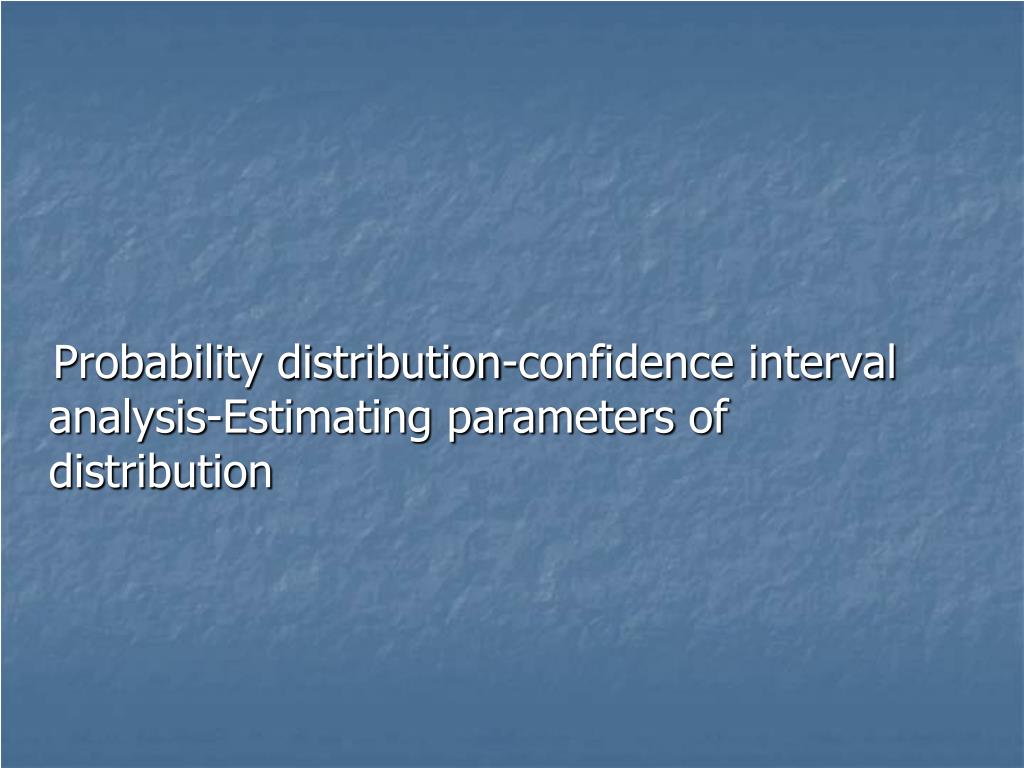 Probability distribution-confidence interval analysis-Estimating parameters of distribution